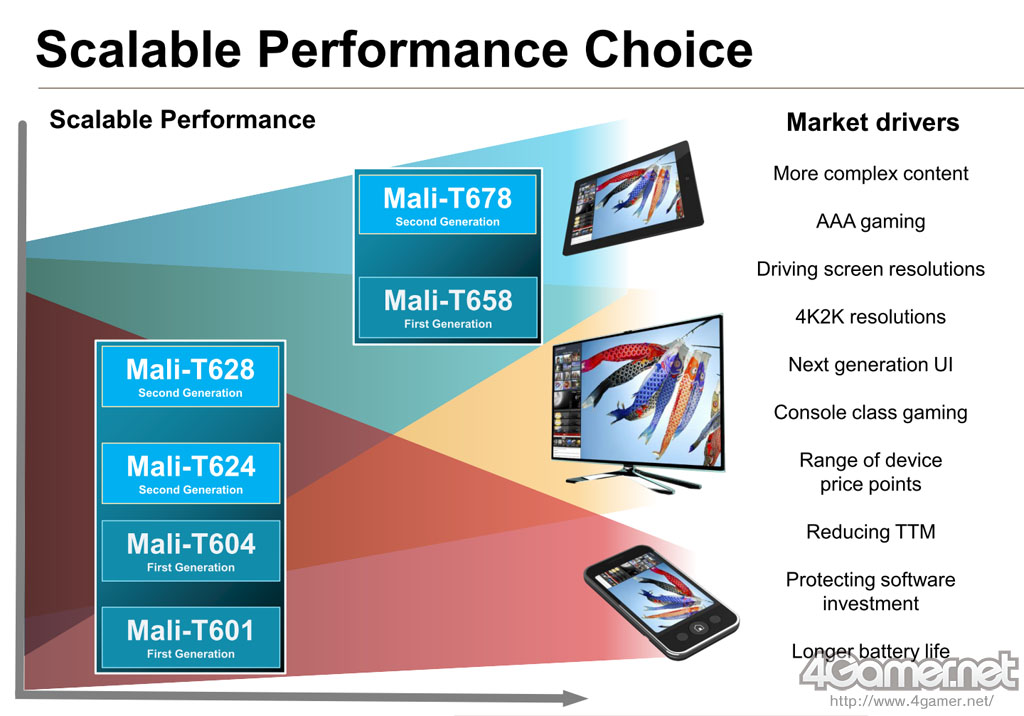 Scalable Performance Choice

Scalable Performance

Mali-T678
Second Generation

Mali-T658
First Generation

Mali-T628
Second Generation

Mali-T624
Second Generation

Mali-T604
First Generation

Mali-T601
First Generation

Market drivers

More complex content

AAA gaming

Driving screen resolutions

4K2K resolutions

Next generation UI

Console class gaming

Range of device price points

Reducing TTM

Protecting software investment

Longer battery life

4Gamer.net
http://www.4gamer.net/